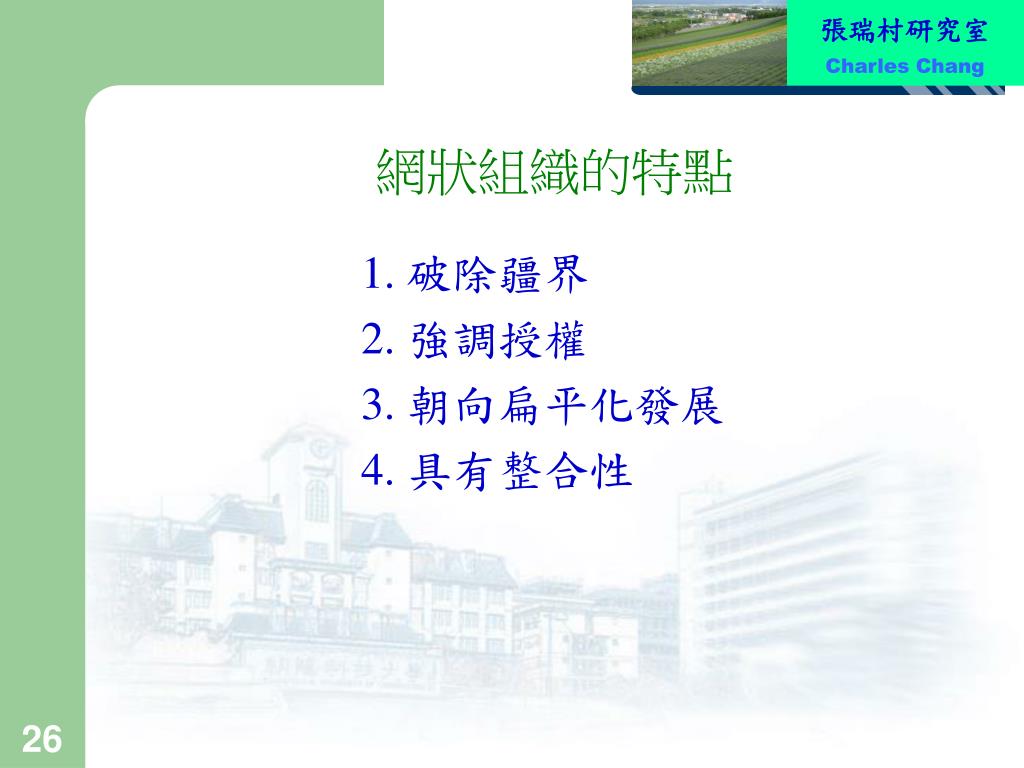 張瑞村研究室
Charles Chang

網狀組織的特點

1. 破除疆界
2. 強調授權
3. 朝向扁平化發展
4. 具有整合性

26